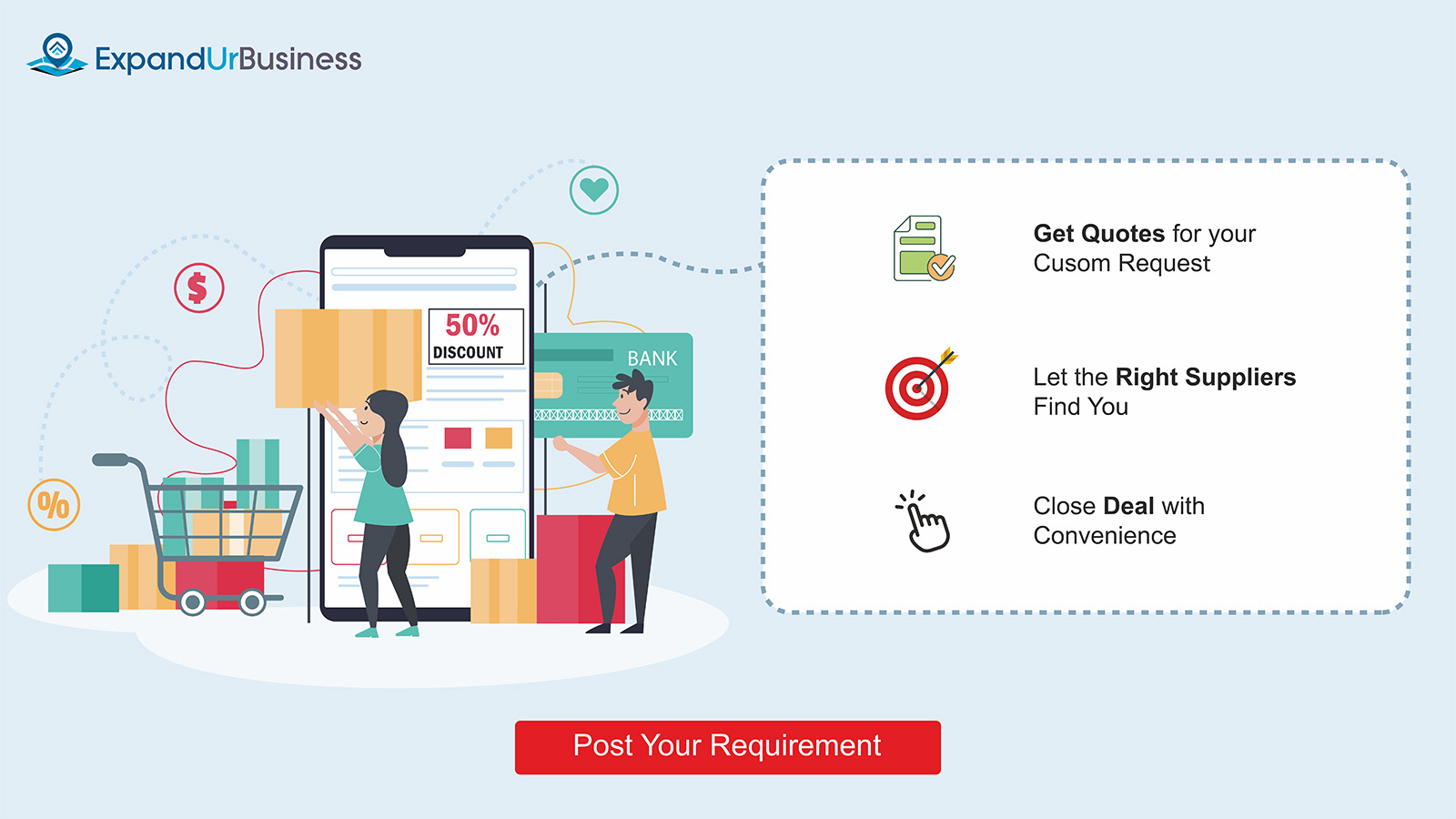 ExpandUrBusiness

$

%

50%
DISCOUNT

BANK

Get Quotes for your Cusom Request

Let the Right Suppliers Find You

Close Deal with Convenience

Post Your Requirement